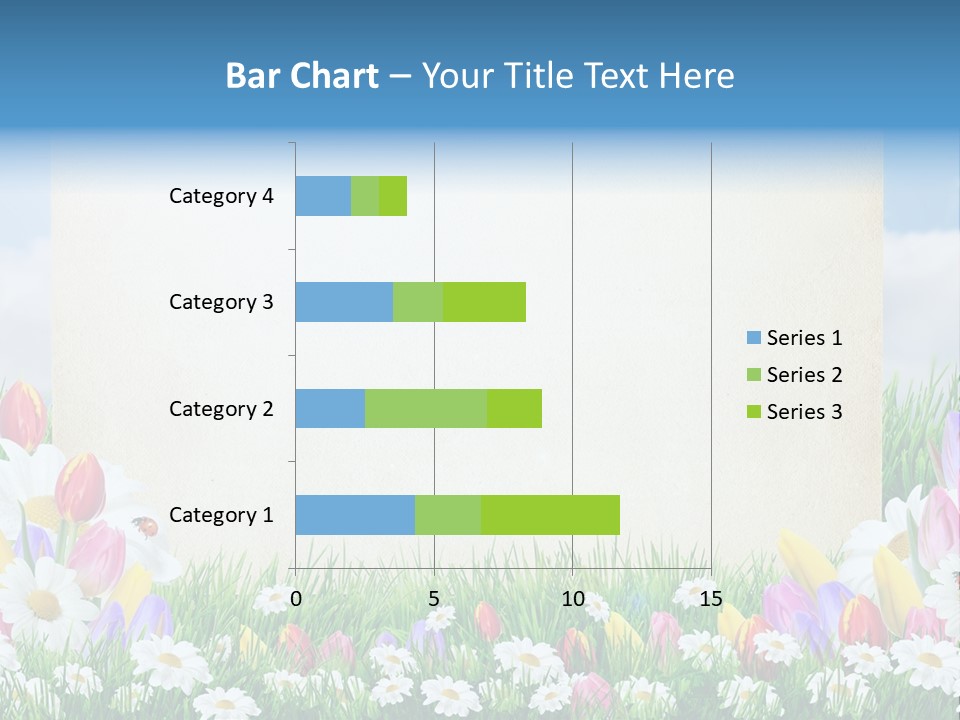 Bar Chart – Your Title Text Here

Category 4
Category 3
Category 2
Category 1

0
5
10
15

Series 1
Series 2
Series 3